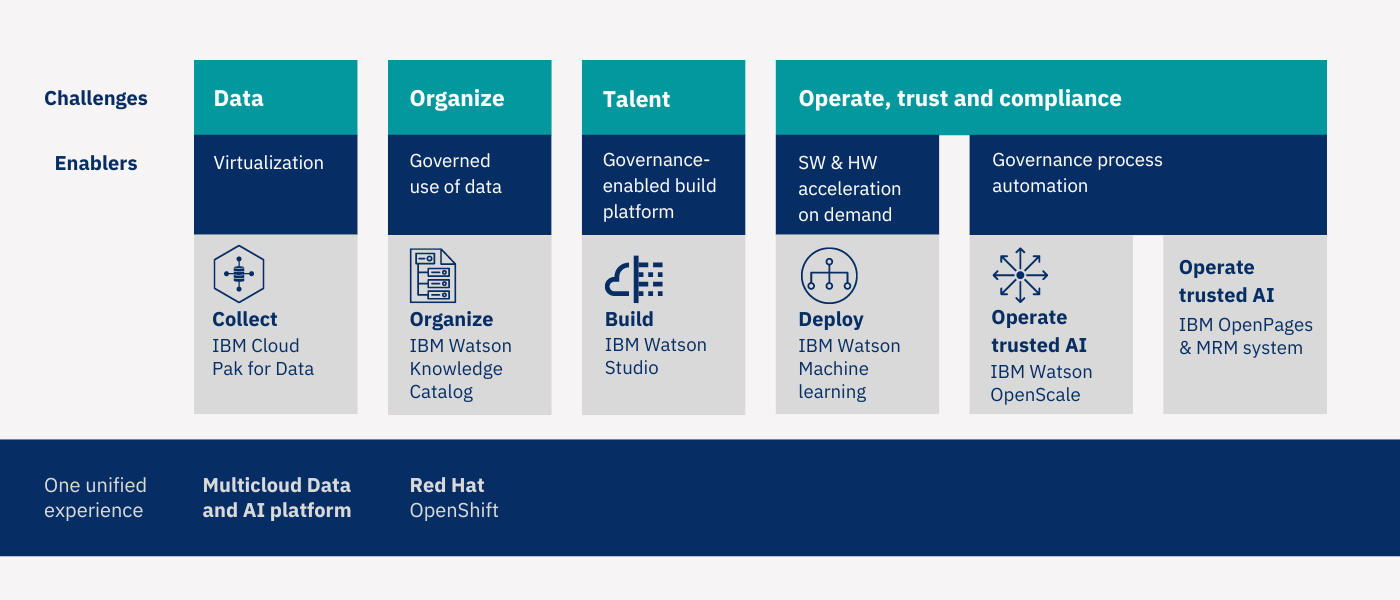 Challenges
Enablers

Data
Virtualization
Collect
IBM Cloud Pak for Data

Organize
Governed use of data
Organize
IBM Watson Knowledge Catalog

Talent
Governance-enabled build platform
Build
IBM Watson Studio

Operate, trust and compliance
SW & HW acceleration on demand
Deploy
IBM Watson Machine learning

Governance process automation
Operate trusted AI
IBM Watson OpenScale

Operate trusted AI
IBM OpenPages & MRM system

One unified experience
Multicloud Data and AI platform
Red Hat OpenShift